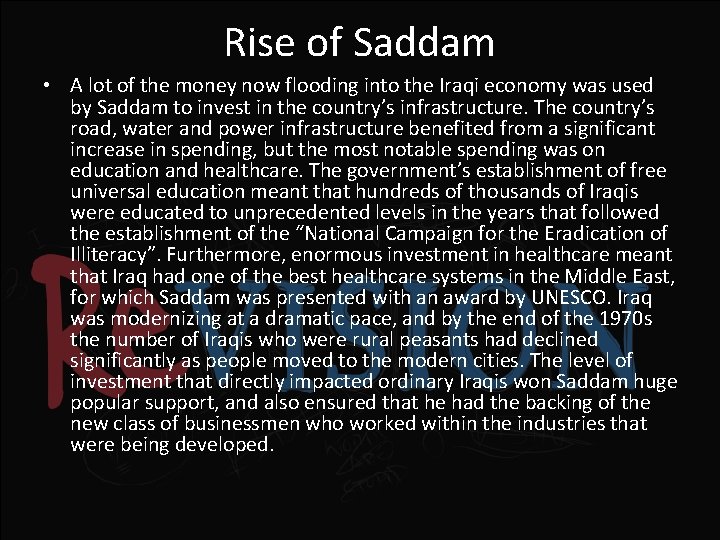 Rise of Saddam

• A lot of the money now flooding into the Iraqi economy was used by Saddam to invest in the country's infrastructure. The country's road, water and power infrastructure benefited from a significant increase in spending, but the most notable spending was on education and healthcare. The government's establishment of free universal education meant that hundreds of thousands of Iraqis were educated to unprecedented levels in the years that followed the establishment of the "National Campaign for the Eradication of Illiteracy". Furthermore, enormous investment in healthcare meant that Iraq had one of the best healthcare systems in the Middle East, for which Saddam was presented with an award by UNESCO. Iraq was modernizing at a dramatic pace, and by the end of the 1970s the number of Iraqis who were rural peasants had declined significantly as people moved to the modern cities. The level of investment that directly impacted ordinary Iraqis won Saddam huge popular support, and also ensured that he had the backing of the new class of businessmen who worked within the industries that were being developed.

ReVISION